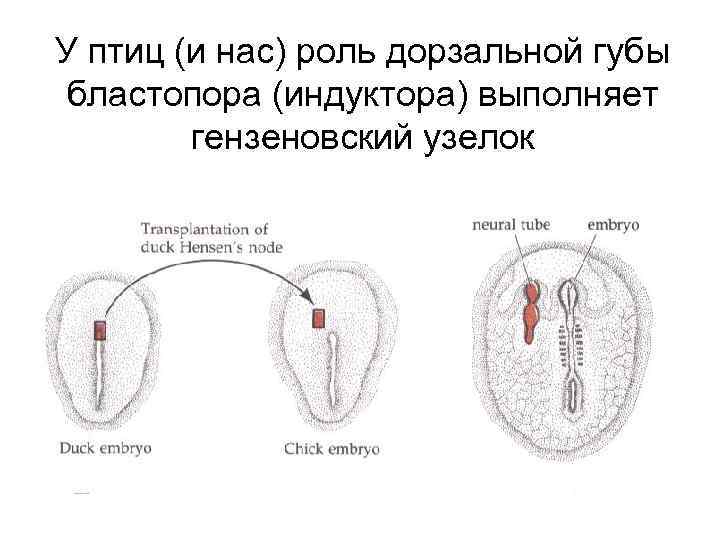 У птиц (и нас) роль дорзальной губы бластопора (индуктора) выполняет гензеновский узелок

Transplantation of duck Hensen's node

neural tube

embryo

Duck embryo

Chick embryo